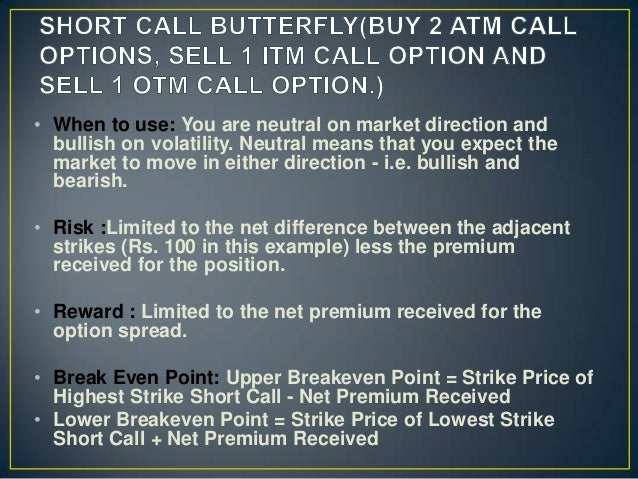 SHORT CALL BUTTERFLY(BUY 2 ATM CALL OPTIONS, SELL 1 ITM CALL OPTION AND SELL 1 OTM CALL OPTION.)

• When to use: You are neutral on market direction and bullish on volatility. Neutral means that you expect the market to move in either direction - i.e. bullish and bearish.

• Risk :Limited to the net difference between the adjacent strikes (Rs. 100 in this example) less the premium received for the position.

• Reward : Limited to the net premium received for the option spread.

• Break Even Point: Upper Breakeven Point = Strike Price of Highest Strike Short Call - Net Premium Received
• Lower Breakeven Point = Strike Price of Lowest Strike Short Call + Net Premium Received